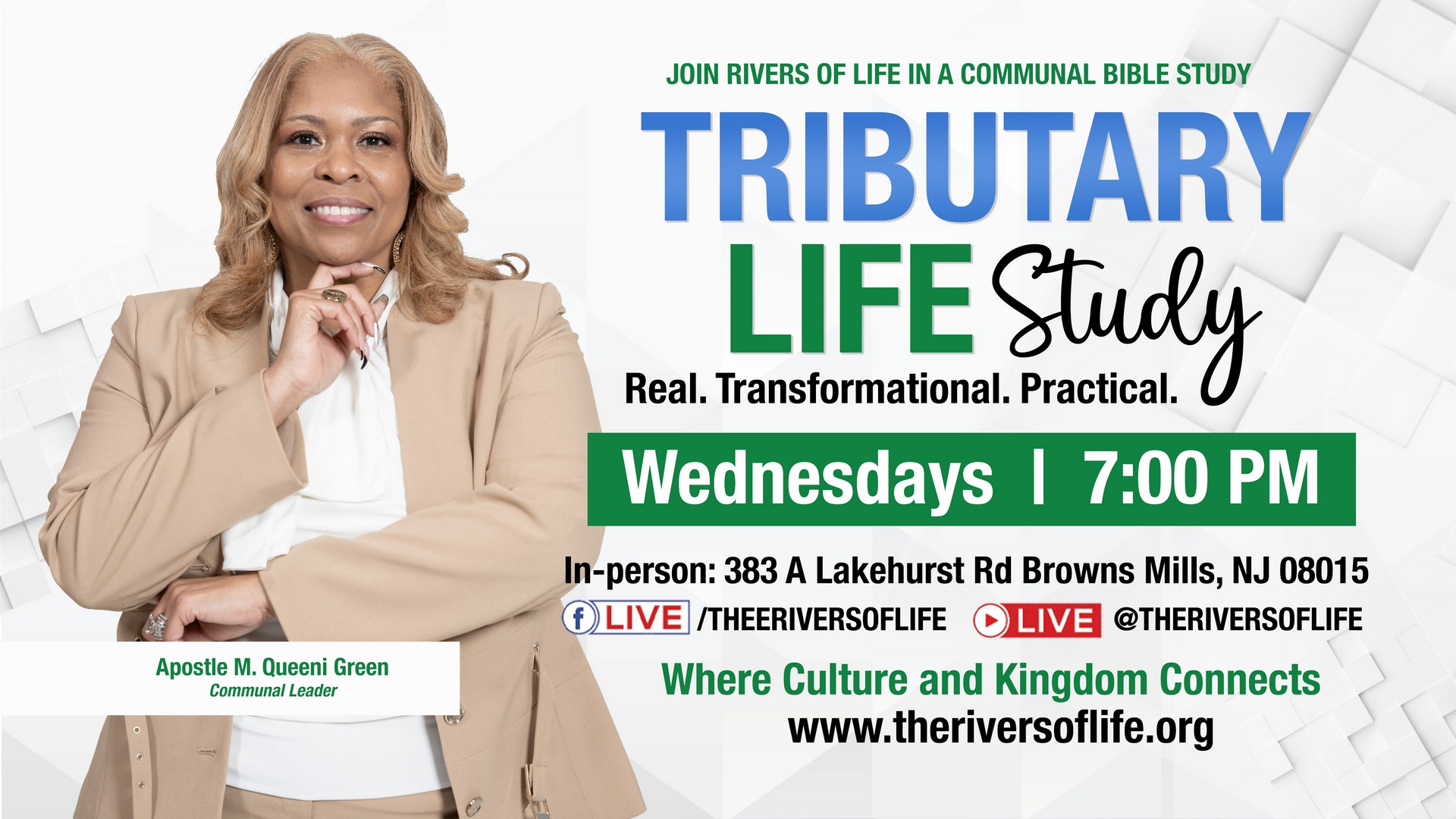 JOIN RIVERS OF LIFE IN A COMMUNAL BIBLE STUDY

TRIBUTARY LIFE Study

Real. Transformational. Practical.

Wednesdays | 7:00 PM

In-person: 383 A Lakehurst Rd Browns Mills, NJ 08015

LIVE /THEERIVERSOFLIFE LIVE @THERIVERSOFLIFE

Where Culture and Kingdom Connects
www.theriversoflife.org

Apostle M. Queeni Green
Communal Leader